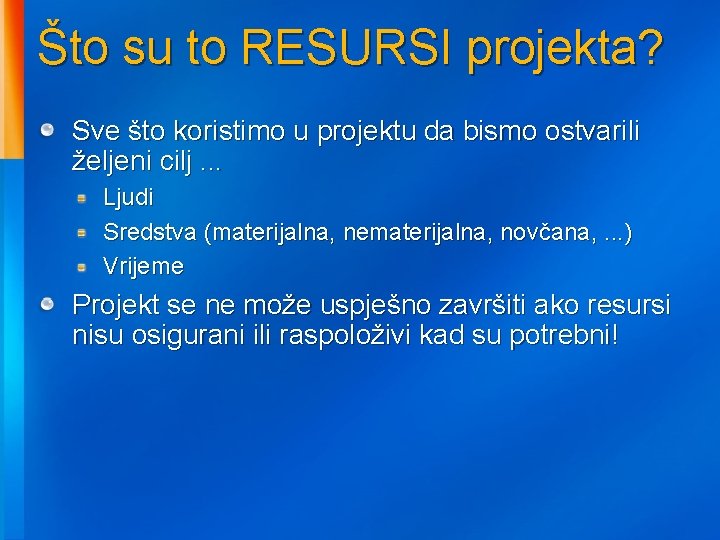 Što su to RESURSI projekta?

Sve što koristimo u projektu da bismo ostvarili željeni cilj ...

Ljudi

Sredstva (materijalna, nematerijalna, novčana, ...)

Vrijeme

Projekt se ne može uspješno završiti ako resursi nisu osigurani ili raspoloživi kad su potrebni!